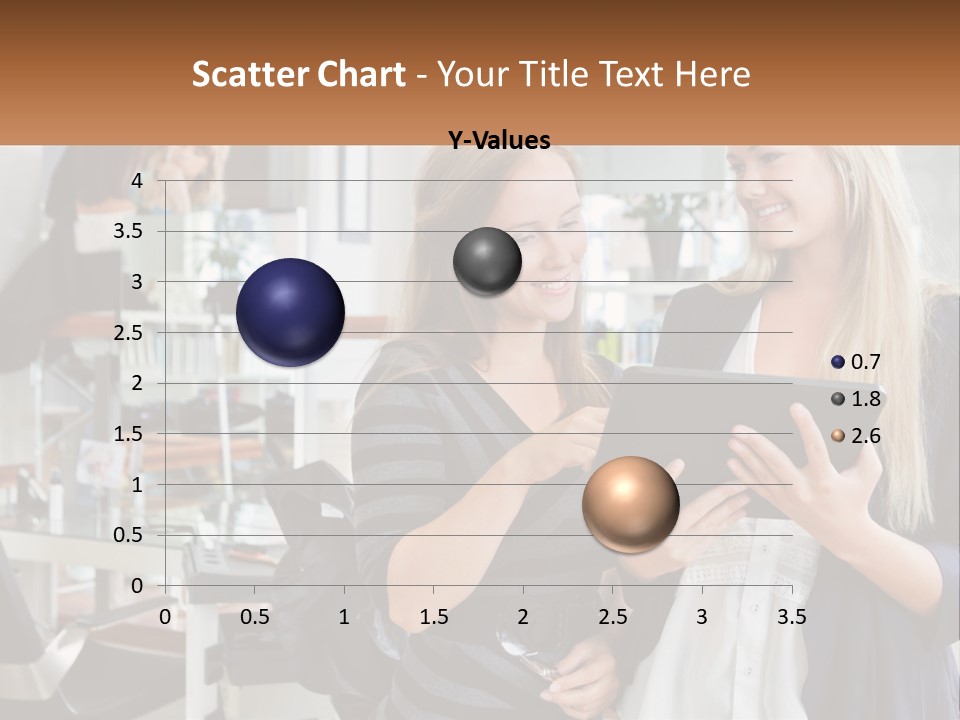 Scatter Chart - Your Title Text Here

Y-Values

4
3.5
3
2.5
2
1.5
1
0.5
0

0 0.5 1 1.5 2 2.5 3 3.5

0.7
1.8
2.6